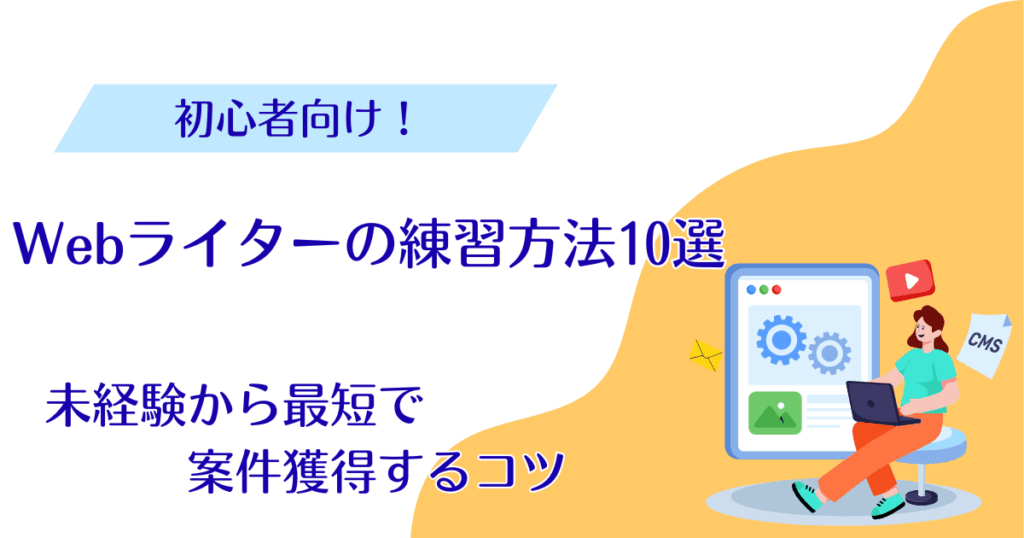 初心者向け！

Webライターの練習方法10選

未経験から最短で
案件獲得するコツ

CMS